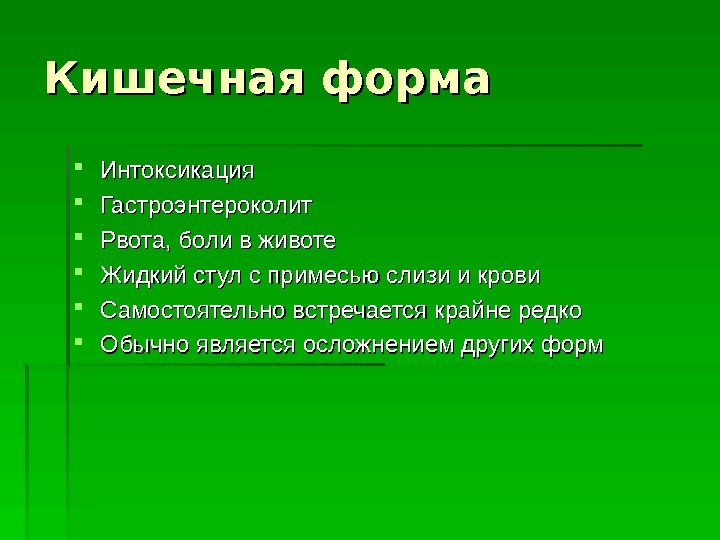 Кишечная форма

- Интоксикация
- Гастроэнтероколит
- Рвота, боли в животе
- Жидкий стул с примесью слизи и крови
- Самостоятельно встречается крайне редко
- Обычно является осложнением других форм